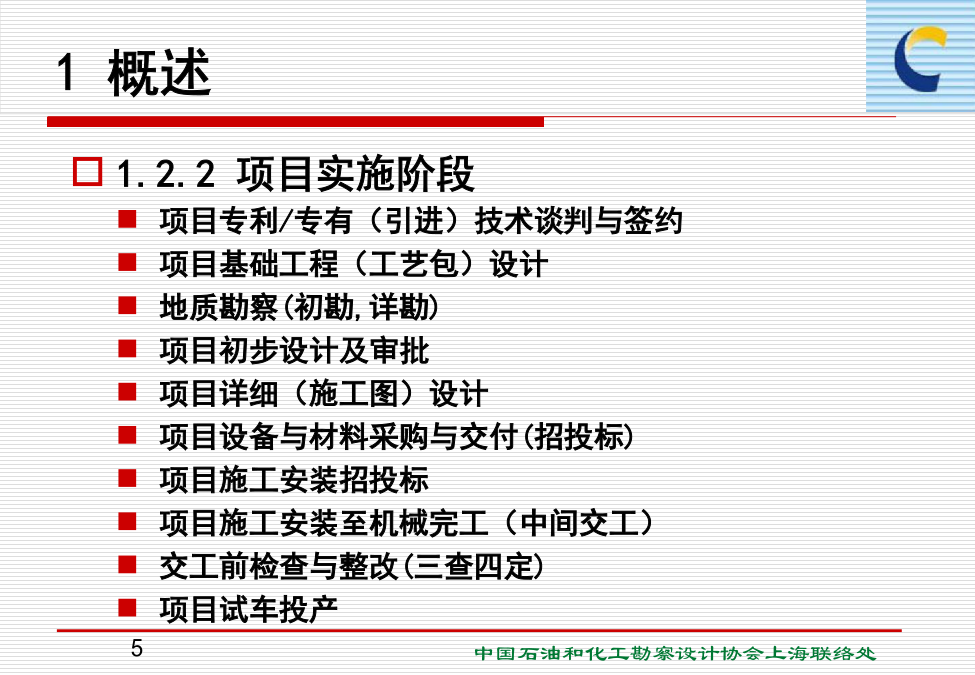 1 概述

1.2.2 项目实施阶段

项目专利/专有（引进）技术谈判与签约

项目基础工程（工艺包）设计

地质勘察(初勘,详勘)

项目初步设计及审批

项目详细（施工图）设计

项目设备与材料采购与交付(招投标)

项目施工安装招投标

项目施工安装至机械完工（中间交工）

交工前检查与整改(三查四定)

项目试车投产

5

中国石油和化工勘察设计协会上海联络处